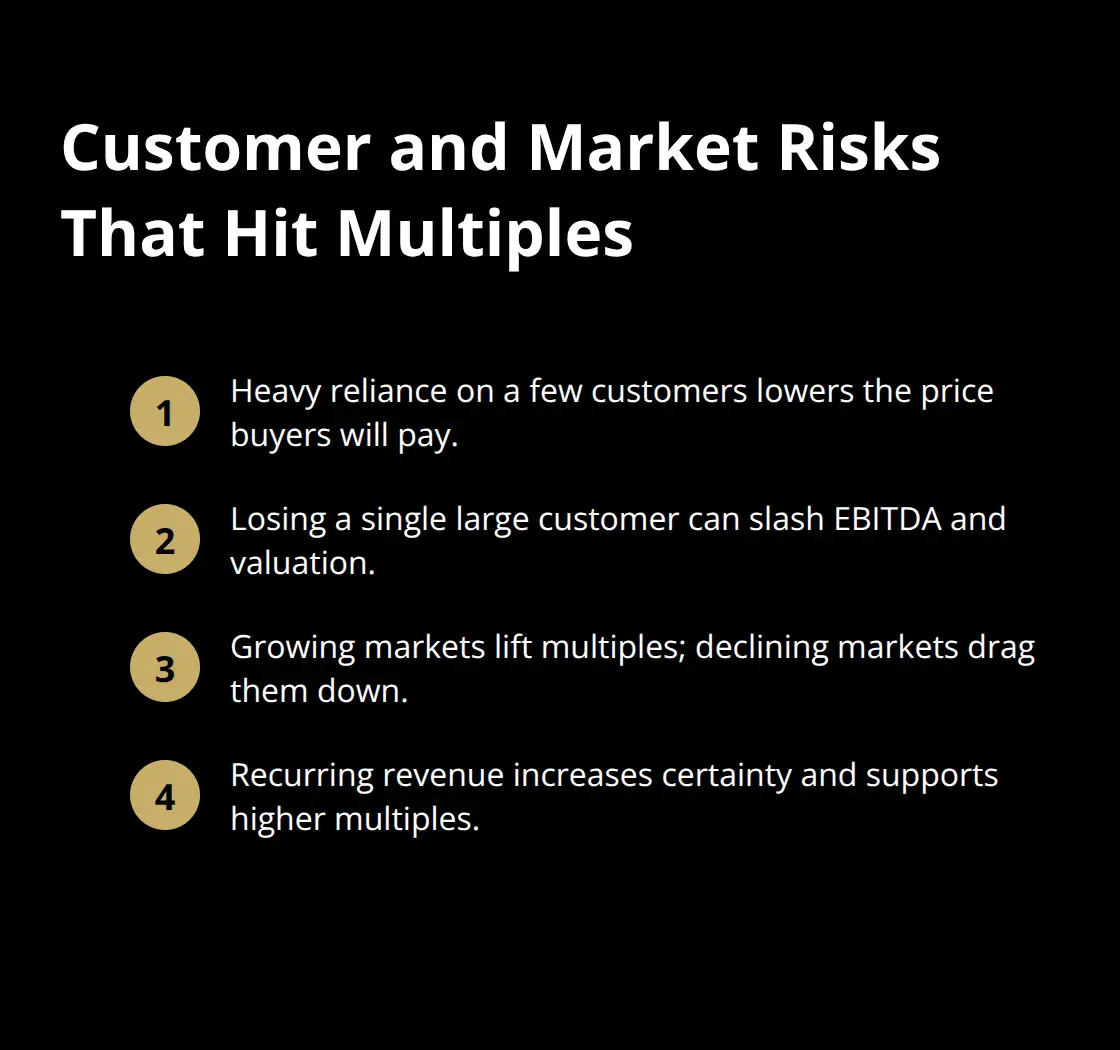 Customer and Market Risks That Hit Multiples

1 Heavy reliance on a few customers lowers the price buyers will pay.

2 Losing a single large customer can slash EBITDA and valuation.

3 Growing markets lift multiples; declining markets drag them down.

4 Recurring revenue increases certainty and supports higher multiples.